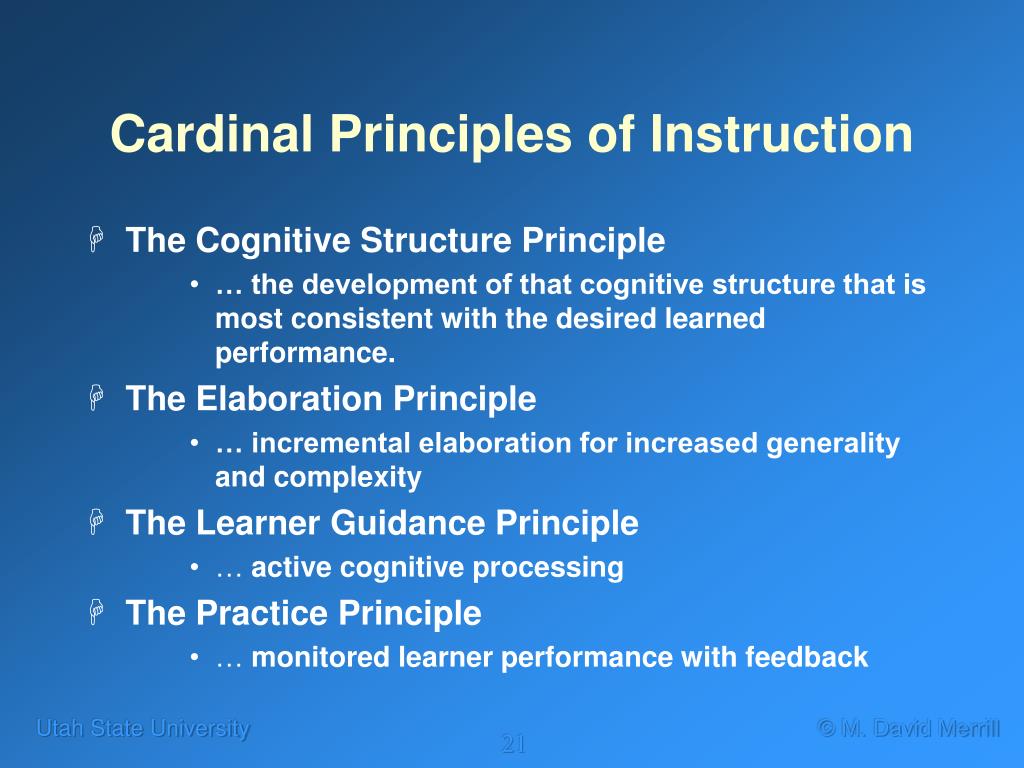 Cardinal Principles of Instruction

The Cognitive Structure Principle
• … the development of that cognitive structure that is most consistent with the desired learned performance.

The Elaboration Principle
• … incremental elaboration for increased generality and complexity

The Learner Guidance Principle
• … active cognitive processing

The Practice Principle
• … monitored learner performance with feedback

Utah State University
21
© M. David Merrill